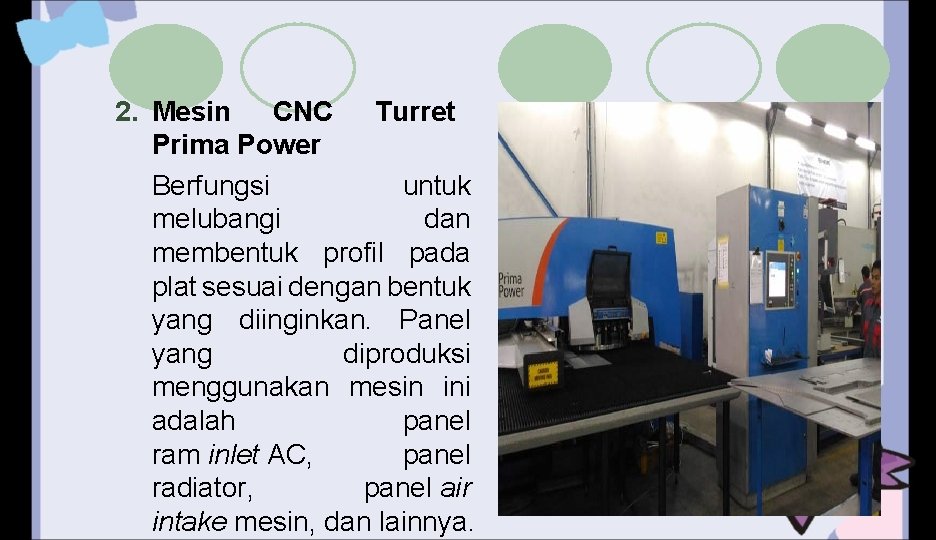 2. Mesin CNC Turret Prima Power

Berfungsi untuk melubangi dan membentuk profil pada plat sesuai dengan bentuk yang diinginkan. Panel yang diproduksi menggunakan mesin ini adalah panel ram inlet AC, panel radiator, panel air intake mesin, dan lainnya.

Prima Power